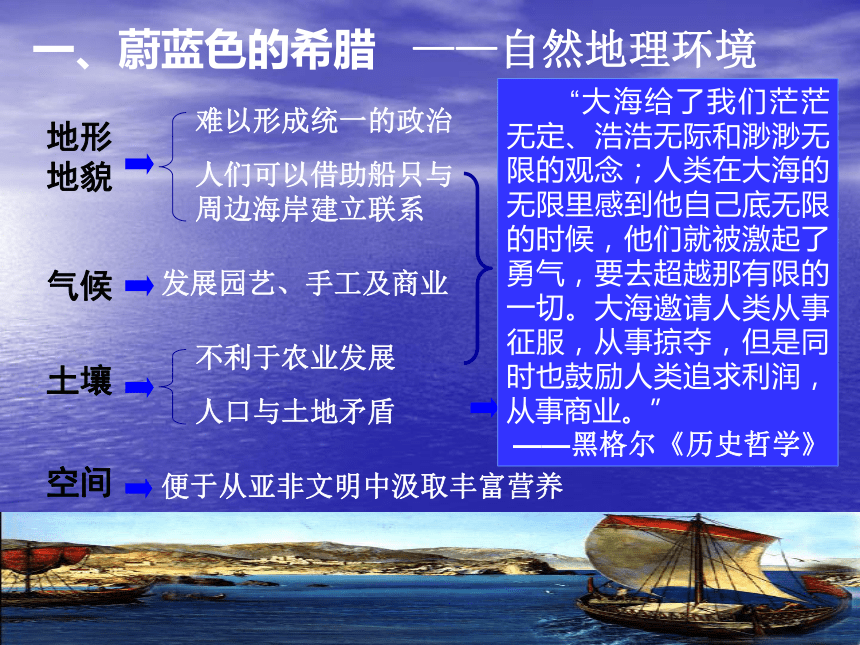 一、蔚蓝色的希腊 ——自然地理环境

地形地貌

难以形成统一的政治

人们可以借助船只与周边海岸建立联系

气候

发展园艺、手工及商业

土壤

不利于农业发展

人口与土地矛盾

空间

便于从亚非文明中汲取丰富营养

“大海给了我们茫茫无定、浩浩无际和渺渺无限的观念；人类在大海的无限里感到他自己底无限的时候，他们就被激起了勇气，要去超越那有限的一切。大海邀请人类从事征服，从事掠夺，但是同时也鼓励人类追求利润，从事商业。”

——黑格尔《历史哲学》